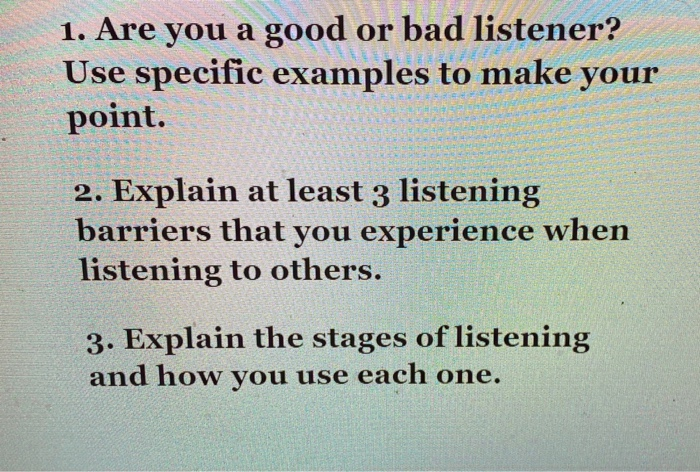 1. Are you a good or bad listener? Use specific examples to make your point.

2. Explain at least 3 listening barriers that you experience when listening to others.

3. Explain the stages of listening and how you use each one.